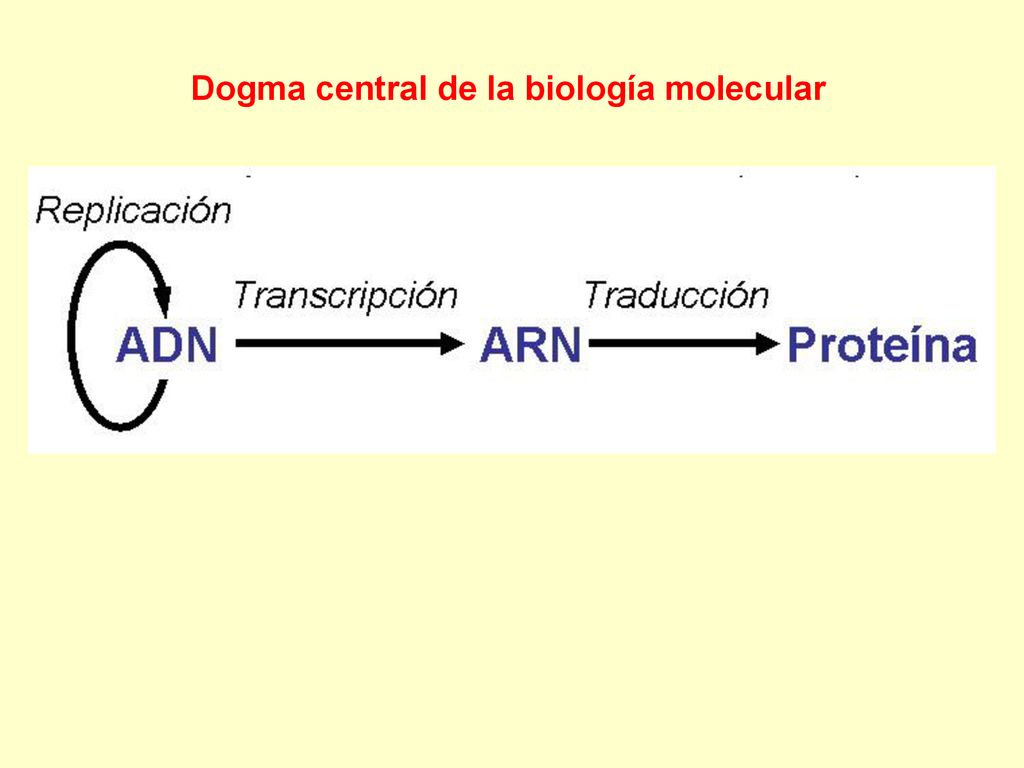 Dogma central de la biología molecular

Replicación

Transcripción

Traducción

ADN

ARN

Proteína